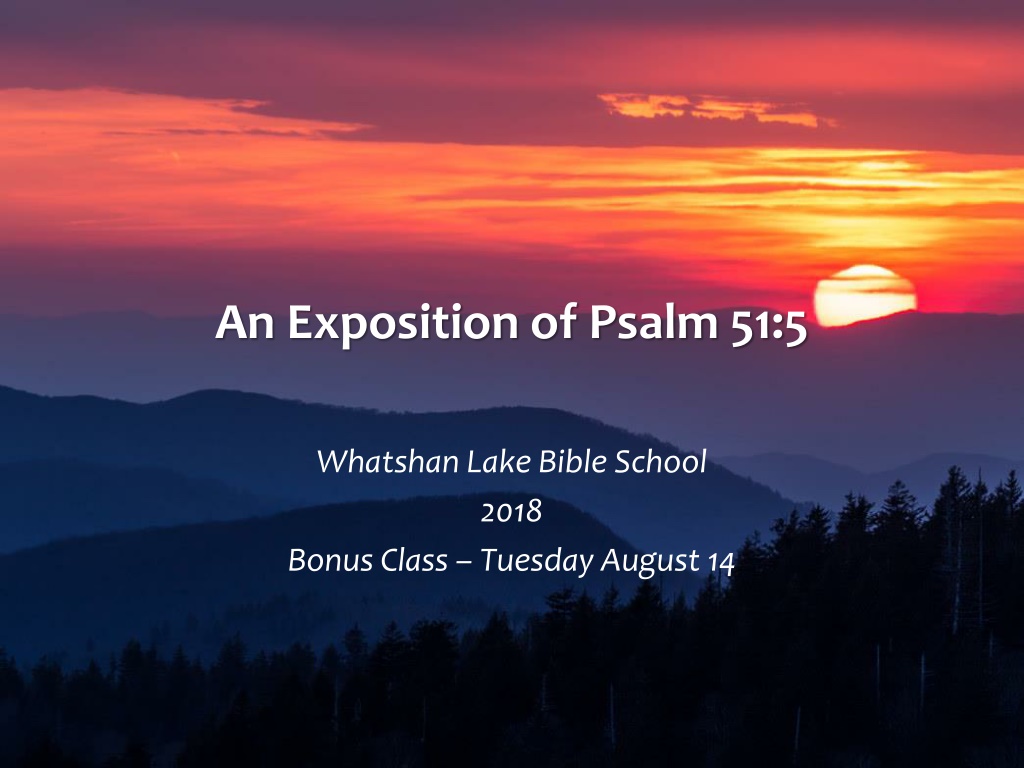 An Exposition of Psalm 51:5

Whatshan Lake Bible School
2018
Bonus Class – Tuesday August 14